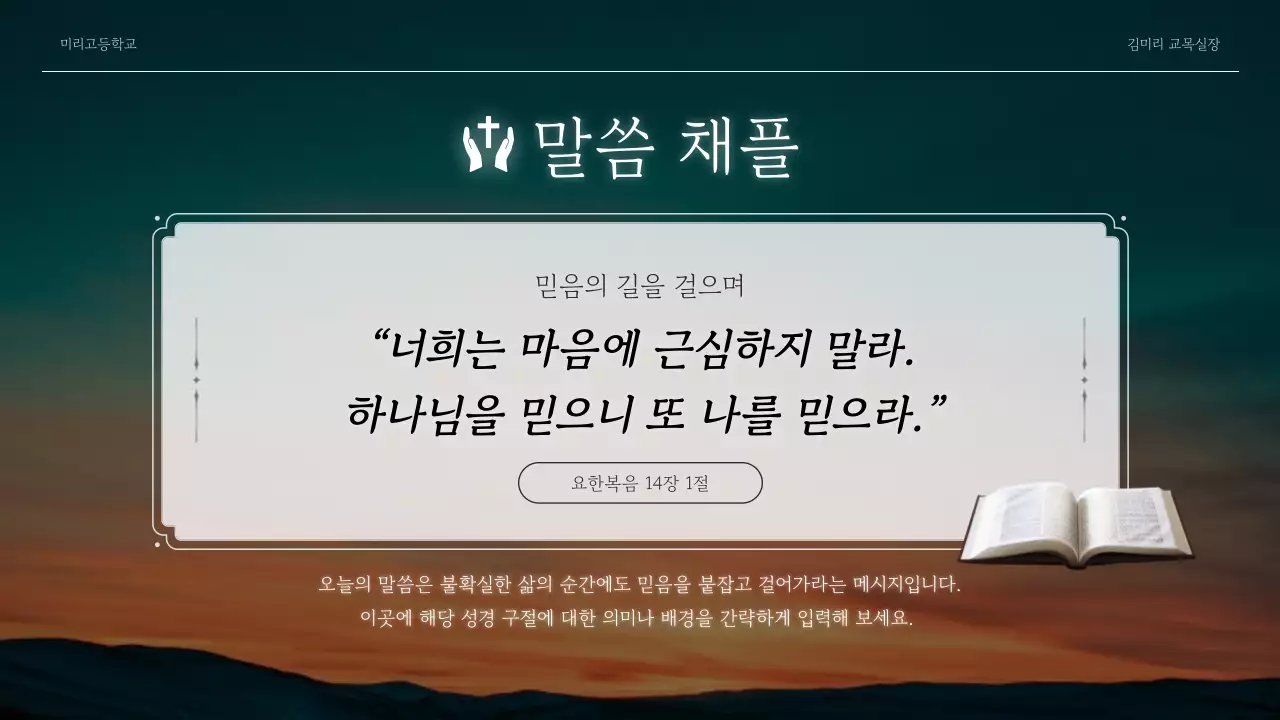 미리고등학교

김미리 교목실장

말씀 채플

믿음의 길을 걸으며

“너희는 마음에 근심하지 말라.
하나님을 믿으니 또 나를 믿으라.”

요한복음 14장 1절

오늘의 말씀은 불확실한 삶의 순간에도 믿음을 붙잡고 걸어가라는 메시지입니다.
이곳에 해당 성경 구절에 대한 의미나 배경을 간략하게 입력해 보세요.